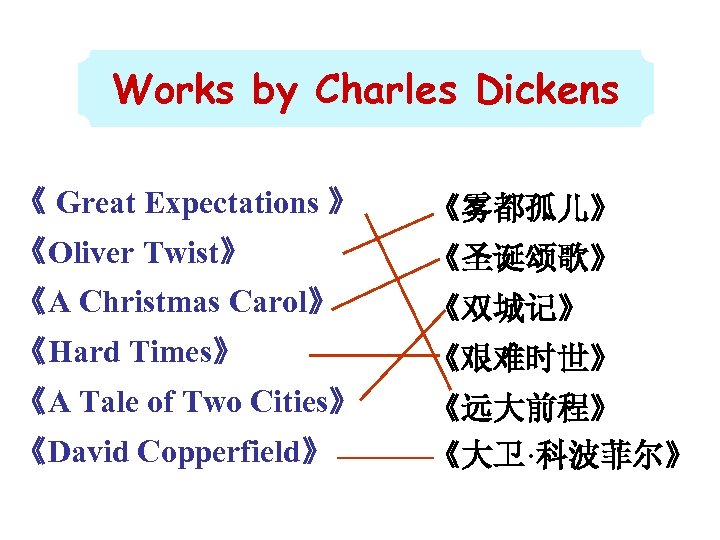 Works by Charles Dickens

《 Great Expectations 》
《Oliver Twist》
《A Christmas Carol》
《Hard Times》
《A Tale of Two Cities》
《David Copperfield》

《雾都孤儿》
《圣诞颂歌》
《双城记》
《艰难时世》
《远大前程》
《大卫·科波菲尔》